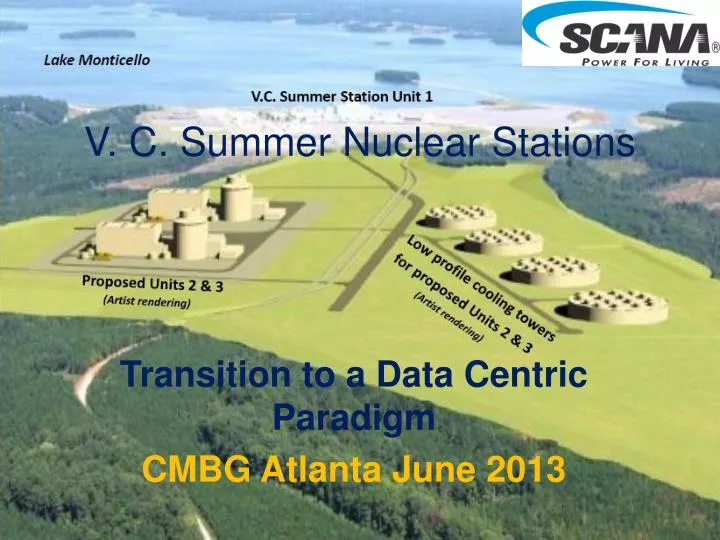 SCANA®
POWER FOR LIVING

Lake Monticello

V.C. Summer Station Unit 1

V. C. Summer Nuclear Stations

Proposed Units 2 & 3
(Artist rendering)

Low profile cooling towers for proposed Units 2 & 3
(Artist rendering)

Transition to a Data Centric Paradigm

CMBG Atlanta June 2013